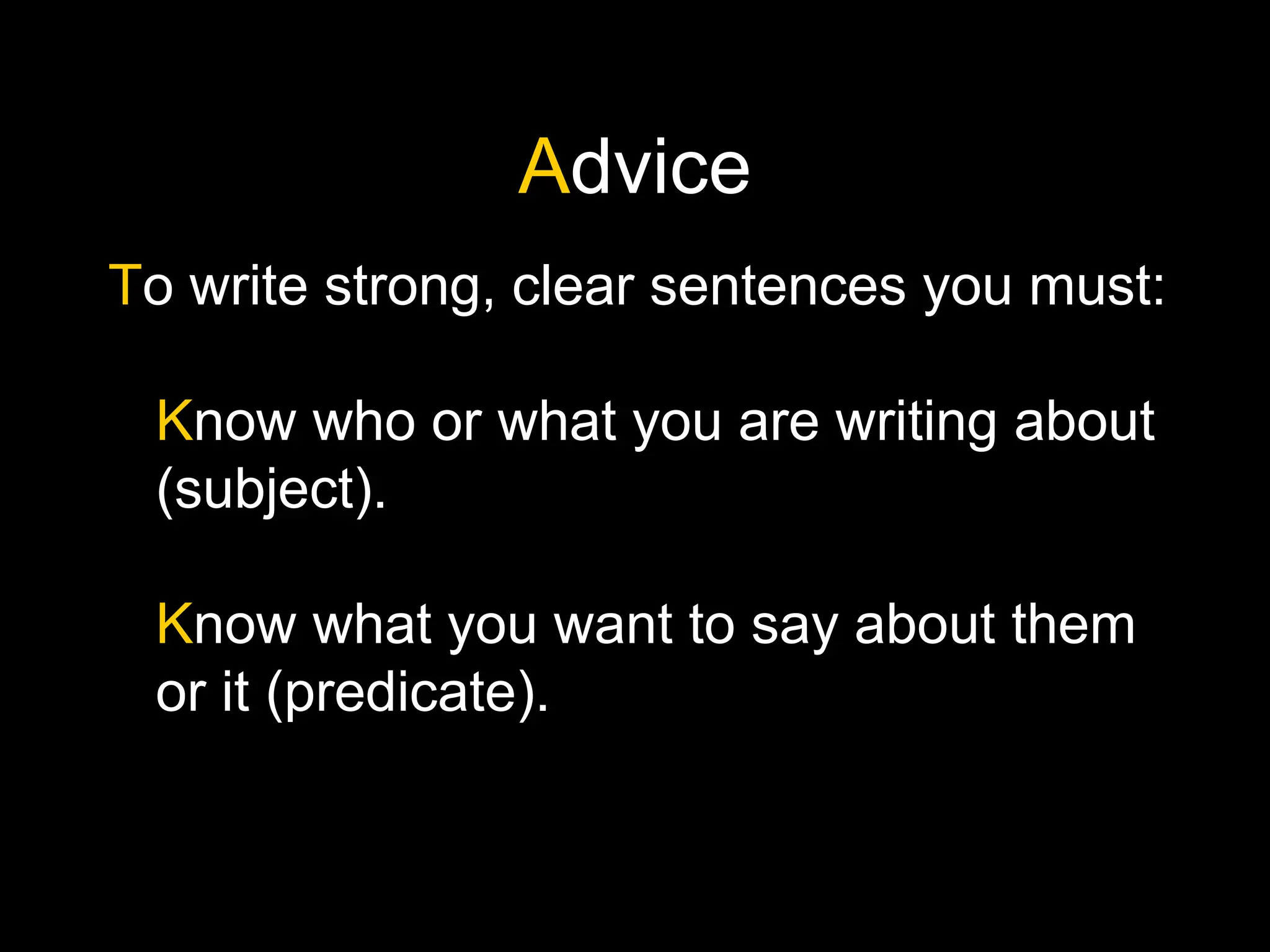 Advice

To write strong, clear sentences you must:

Know who or what you are writing about (subject).

Know what you want to say about them or it (predicate).